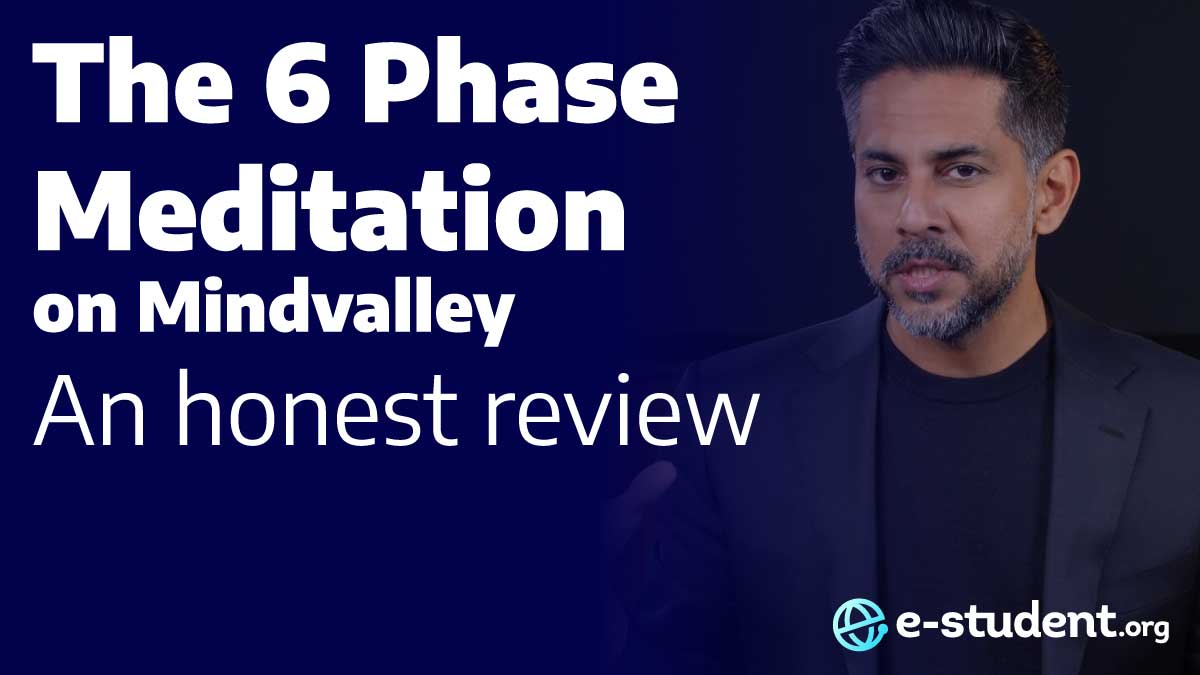 The 6 Phase Meditation on Mindvalley
An honest review

e-student.org